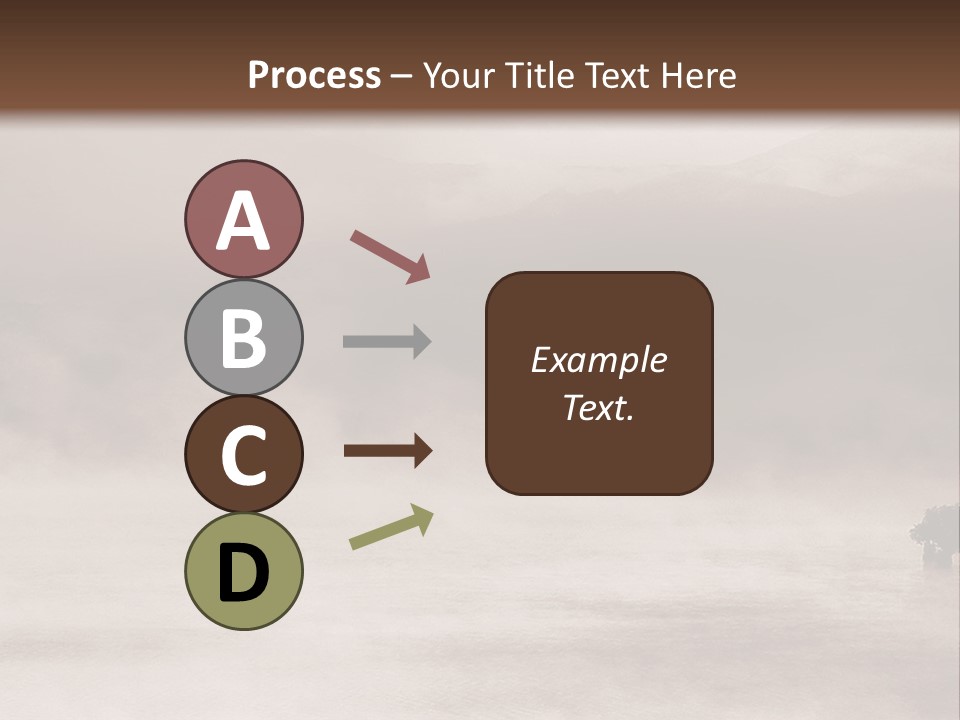 Process – Your Title Text Here

A

B

C

D

Example Text.